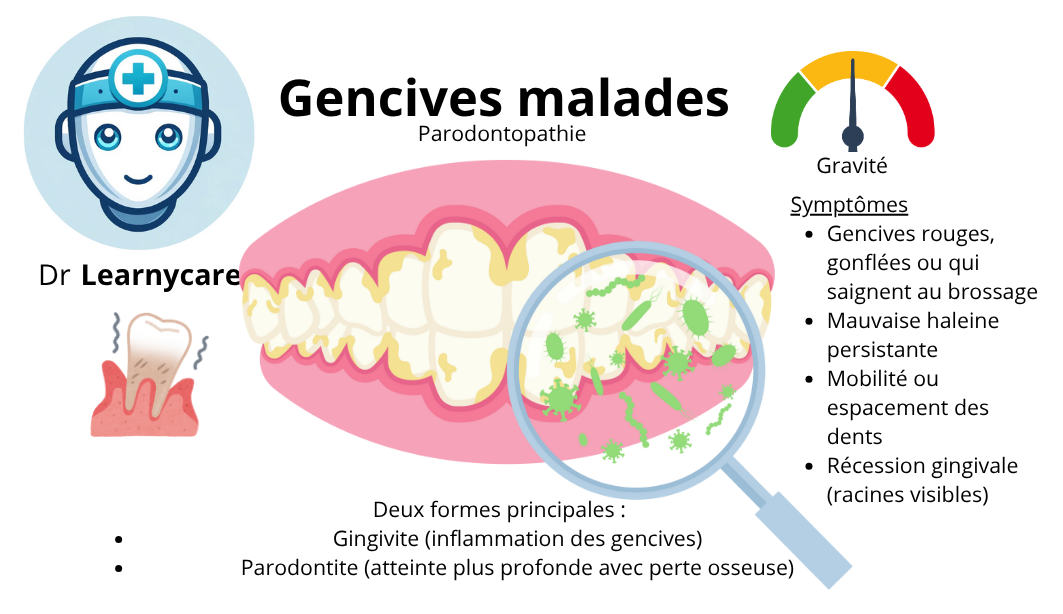 Gencives malades
Parodontopathie

Dr Learnycare

Gravité

Symptômes
- Gencives rouges, gonflées ou qui saignent au brossage
- Mauvaise haleine persistante
- Mobilité ou espacement des dents
- Récession gingivale (racines visibles)

Deux formes principales :
- Gingivite (inflammation des gencives)
- Parodontite (atteinte plus profonde avec perte osseuse)